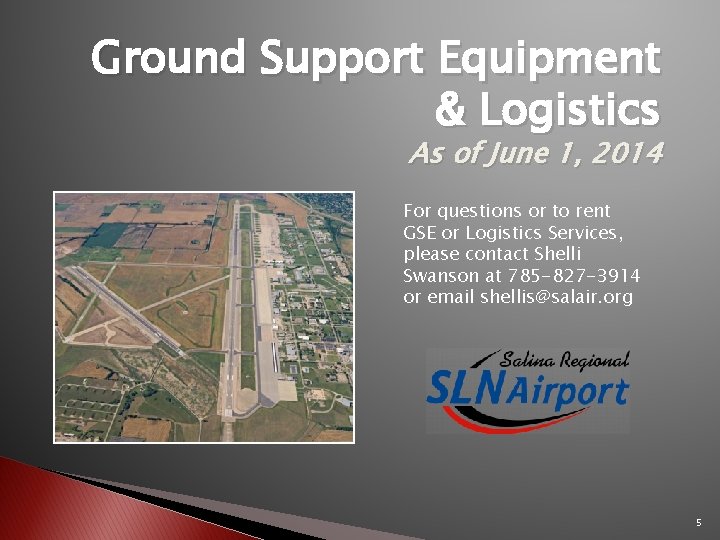 Ground Support Equipment & Logistics

As of June 1, 2014

For questions or to rent GSE or Logistics Services, please contact Shelli Swanson at 785-827-3914 or email shellis@salair.org

Salina Regional
SLN Airport

5